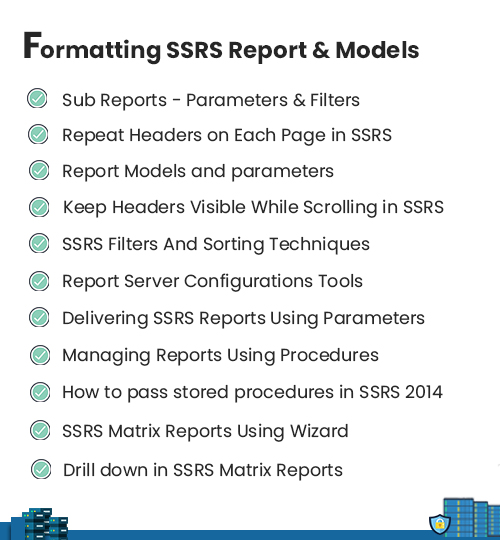 Formatting SSRS Report & Models

Sub Reports - Parameters & Filters

Repeat Headers on Each Page in SSRS

Report Models and parameters

Keep Headers Visible While Scrolling in SSRS

SSRS Filters And Sorting Techniques

Report Server Configurations Tools

Delivering SSRS Reports Using Parameters

Managing Reports Using Procedures

How to pass stored procedures in SSRS 2014

SSRS Matrix Reports Using Wizard

Drill down in SSRS Matrix Reports